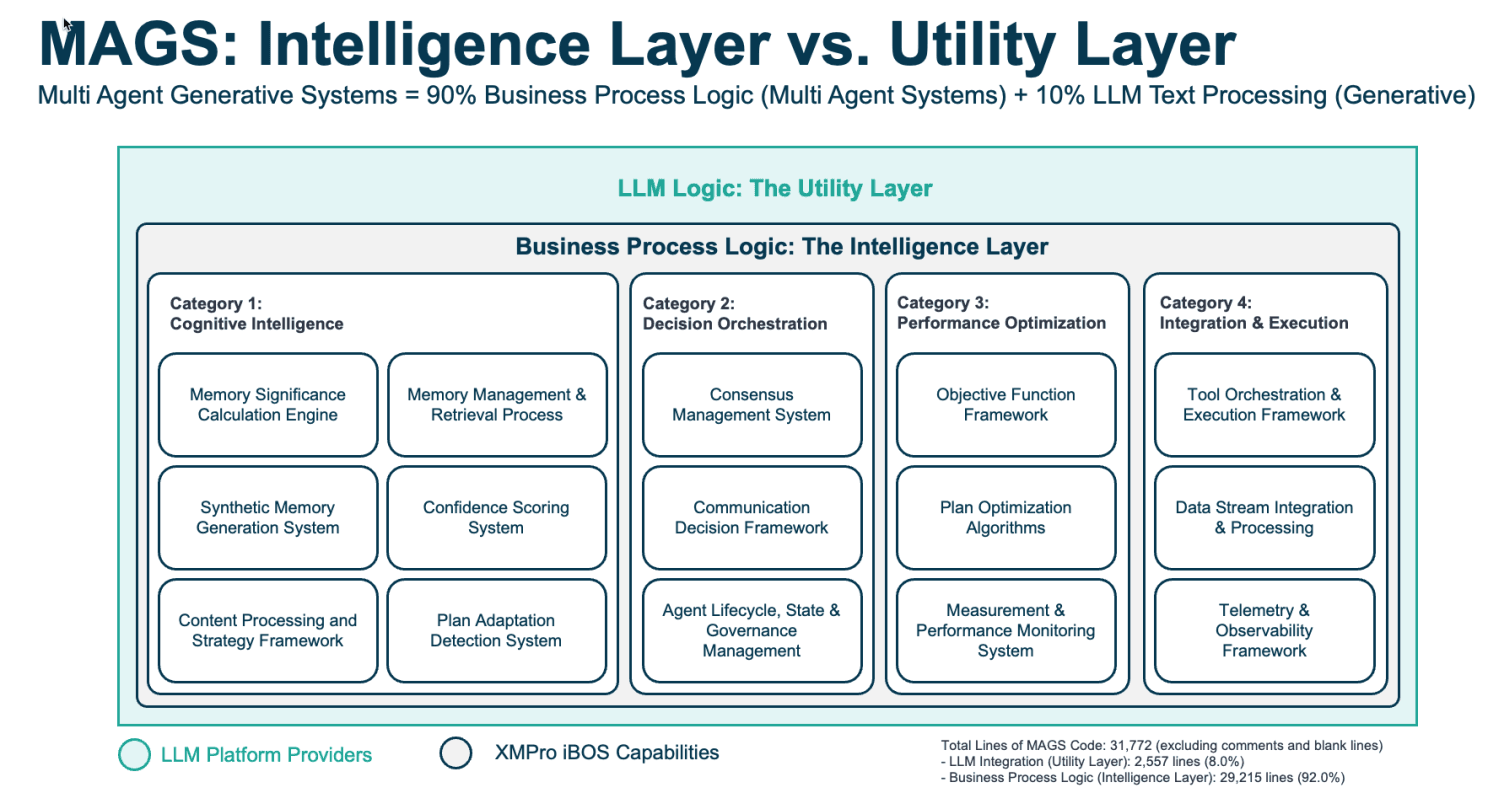 MAGS: Intelligence Layer vs. Utility Layer

Multi Agent Generative Systems = 90% Business Process Logic (Multi Agent Systems) + 10% LLM Text Processing (Generative)

LLM Logic: The Utility Layer

Business Process Logic: The Intelligence Layer

Category 1:
Cognitive Intelligence

Memory Significance Calculation Engine

Memory Management & Retrieval Process

Synthetic Memory Generation System

Confidence Scoring System

Content Processing and Strategy Framework

Plan Adaptation Detection System

Category 2:
Decision Orchestration

Consensus Management System

Communication Decision Framework

Agent Lifecycle, State & Governance Management

Category 3:
Performance Optimization

Objective Function Framework

Plan Optimization Algorithms

Measurement & Performance Monitoring System

Category 4:
Integration & Execution

Tool Orchestration & Execution Framework

Data Stream Integration & Processing

Telemetry & Observability Framework

LLM Platform Providers

XMPro iBOS Capabilities

Total Lines of MAGS Code: 31,772 (excluding comments and blank lines)
- LLM Integration (Utility Layer): 2,557 lines (8.0%)
- Business Process Logic (Intelligence Layer): 29,215 lines (92.0%)